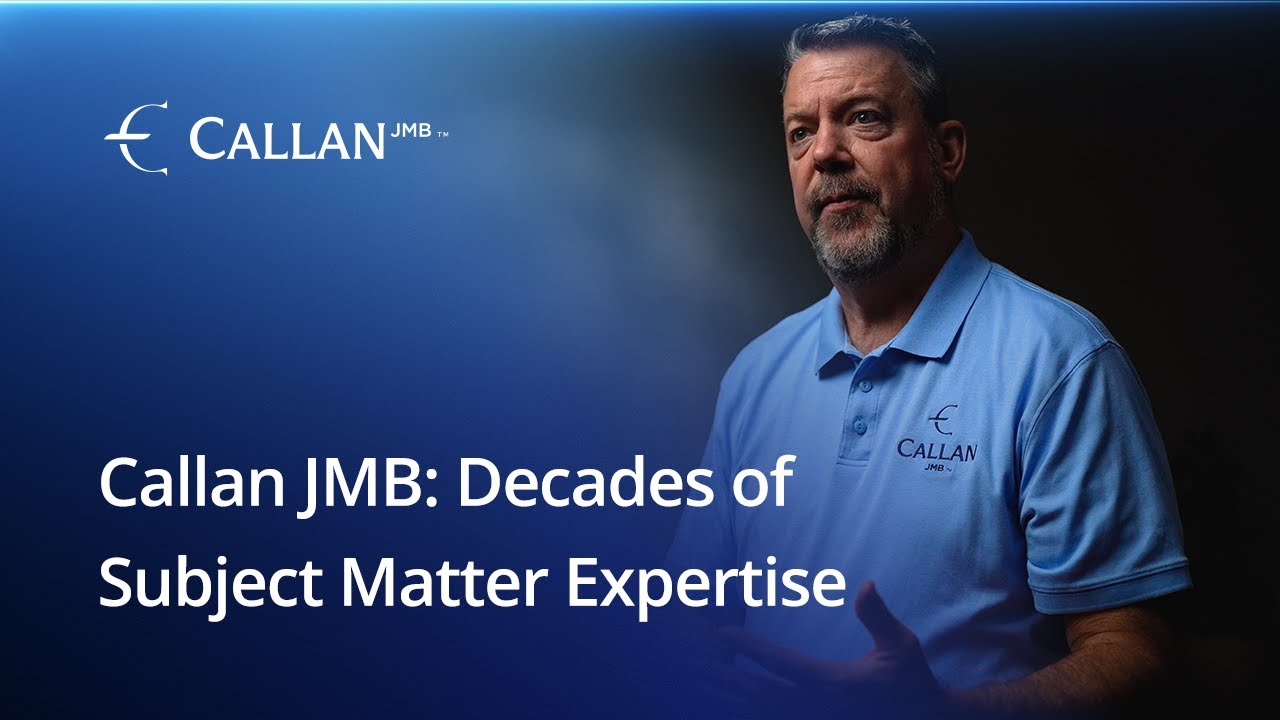 CALLAN JMB ™

Callan JMB: Decades of Subject Matter Expertise

CALLAN JMB ™